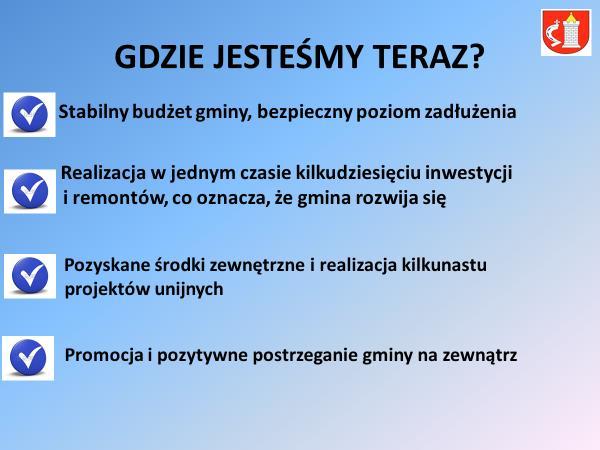 GDZIE JESTEŚMY TERAZ?

Stabilny budżet gminy, bezpieczny poziom zadłużenia

Realizacja w jednym czasie kilkudziesięciu inwestycji i remontów, co oznacza, że gmina rozwija się

Pozyskane środki zewnętrzne i realizacja kilkunastu projektów unijnych

Promocja i pozytywne postrzeganie gminy na zewnątrz